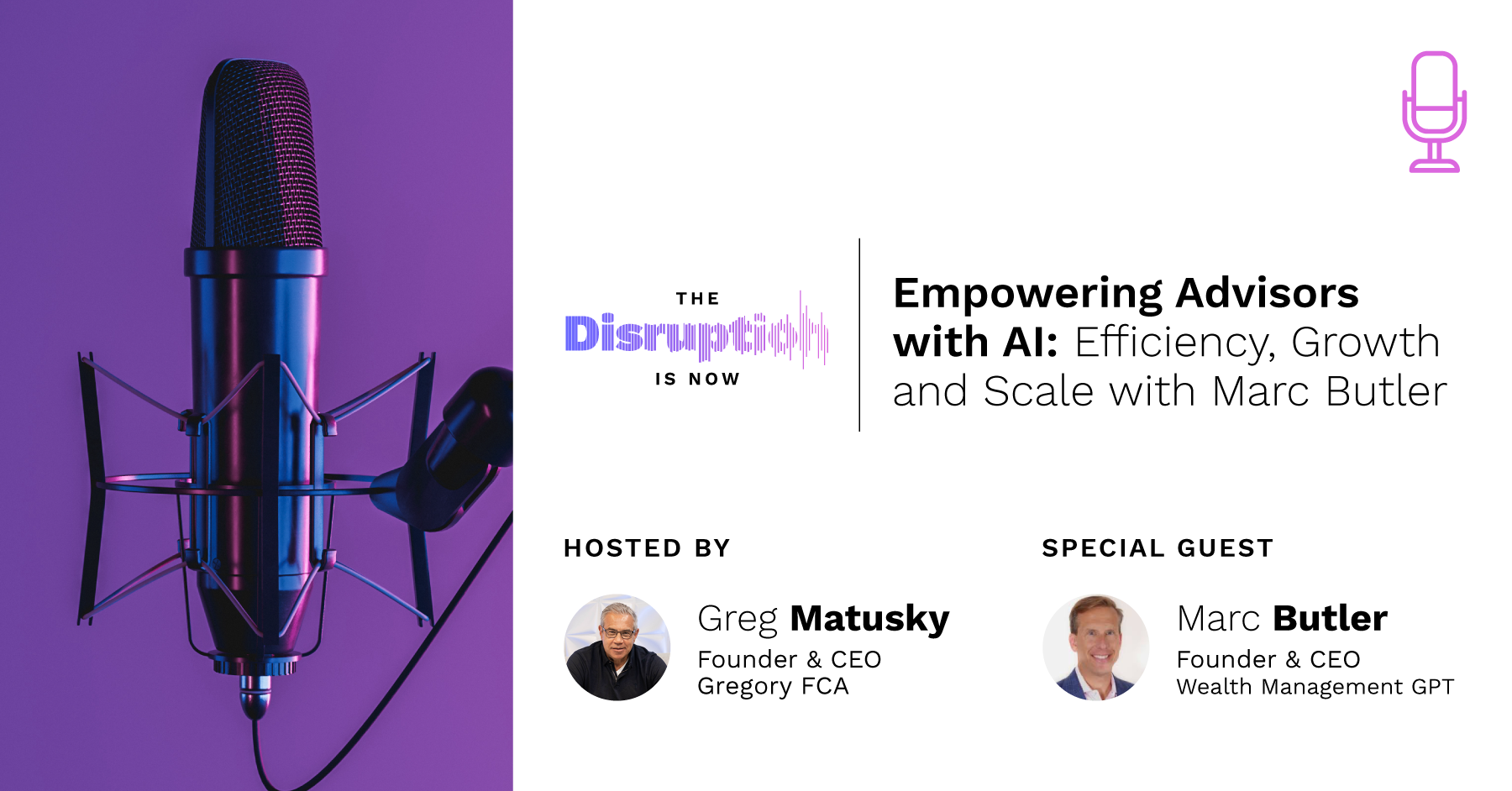 THE
Disruption
IS NOW

Empowering Advisors with AI: Efficiency, Growth and Scale with Marc Butler

HOSTED BY

Greg Matusky
Founder & CEO
Gregory FCA

SPECIAL GUEST

Marc Butler
Founder & CEO
Wealth Management GPT